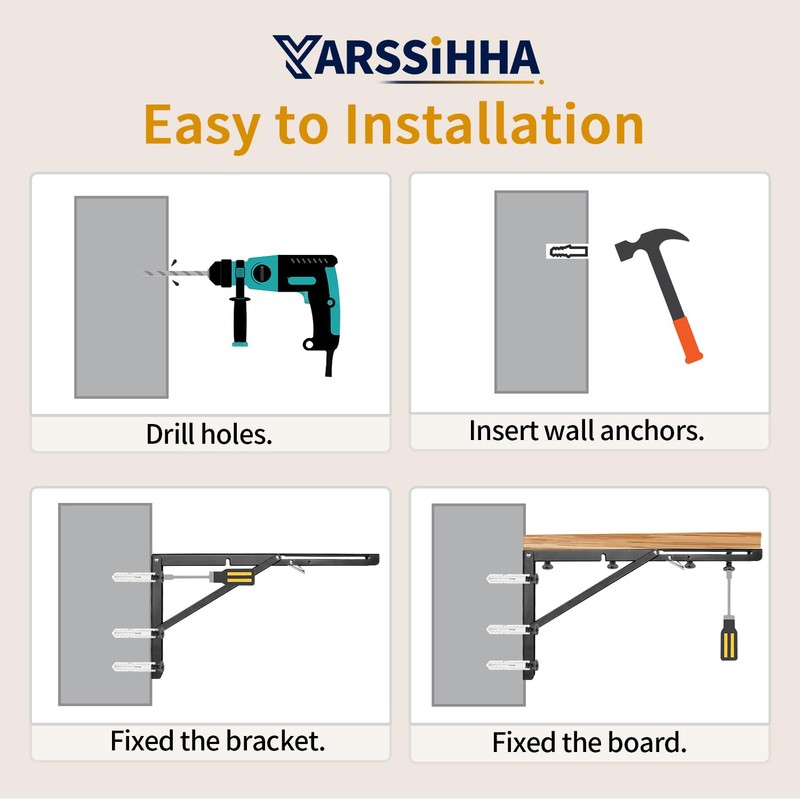 YARSSiHHA

Easy to Installation

Drill holes.

Insert wall anchors.

Fixed the bracket.

Fixed the board.